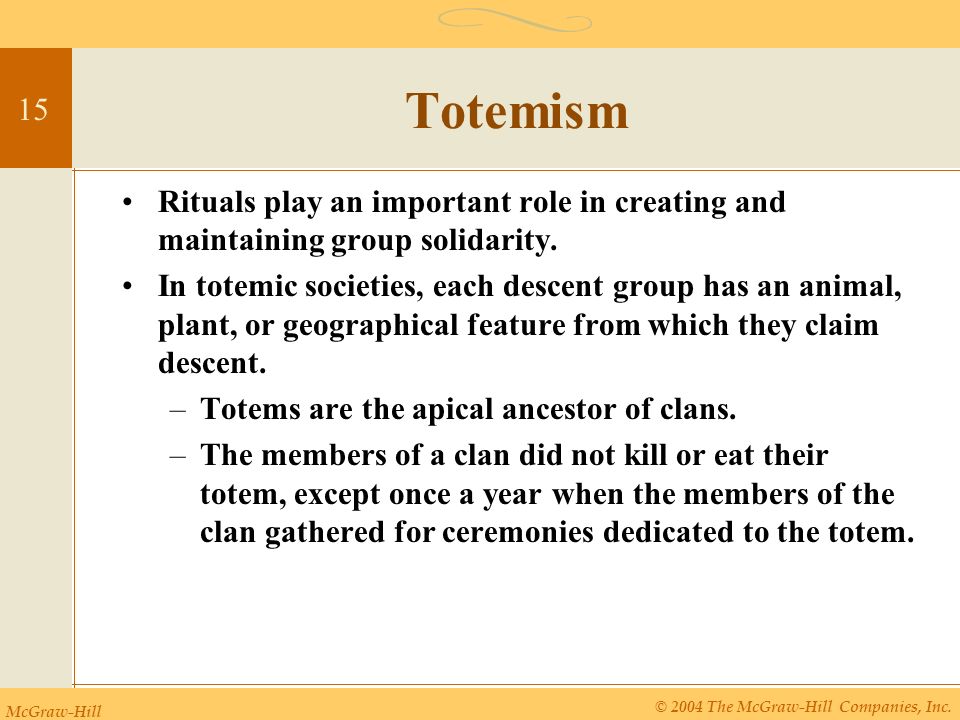 15

Totemism

• Rituals play an important role in creating and maintaining group solidarity.
• In totemic societies, each descent group has an animal, plant, or geographical feature from which they claim descent.
– Totems are the apical ancestor of clans.
– The members of a clan did not kill or eat their totem, except once a year when the members of the clan gathered for ceremonies dedicated to the totem.

McGraw-Hill

© 2004 The McGraw-Hill Companies, Inc.